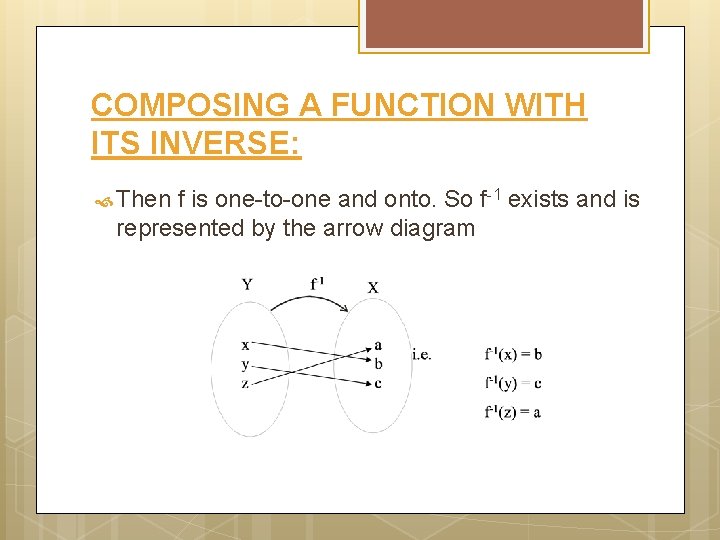 COMPOSING A FUNCTION WITH ITS INVERSE:

Then f is one-to-one and onto. So $f^{-1}$ exists and is represented by the arrow diagram

Y $f^{-1}$ X

x
y
z

a
b
c

i.e.

$f^{-1}(x) = b$

$f^{-1}(y) = c$

$f^{-1}(z) = a$